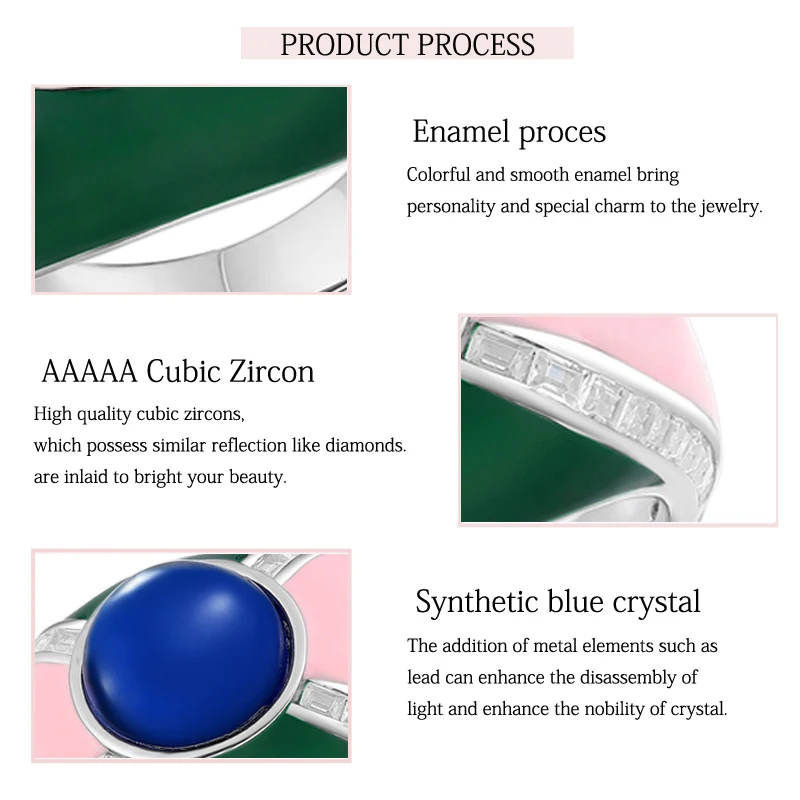 PRODUCT PROCESS

Enamel proces

Colorful and smooth enamel bring personality and special charm to the jewelry.

AAAAA Cubic Zircon

High quality cubic zircons, which possess similar reflection like diamonds. are inlaid to bright your beauty.

Synthetic blue crystal

The addition of metal elements such as lead can enhance the disassembly of light and enhance the nobility of crystal.